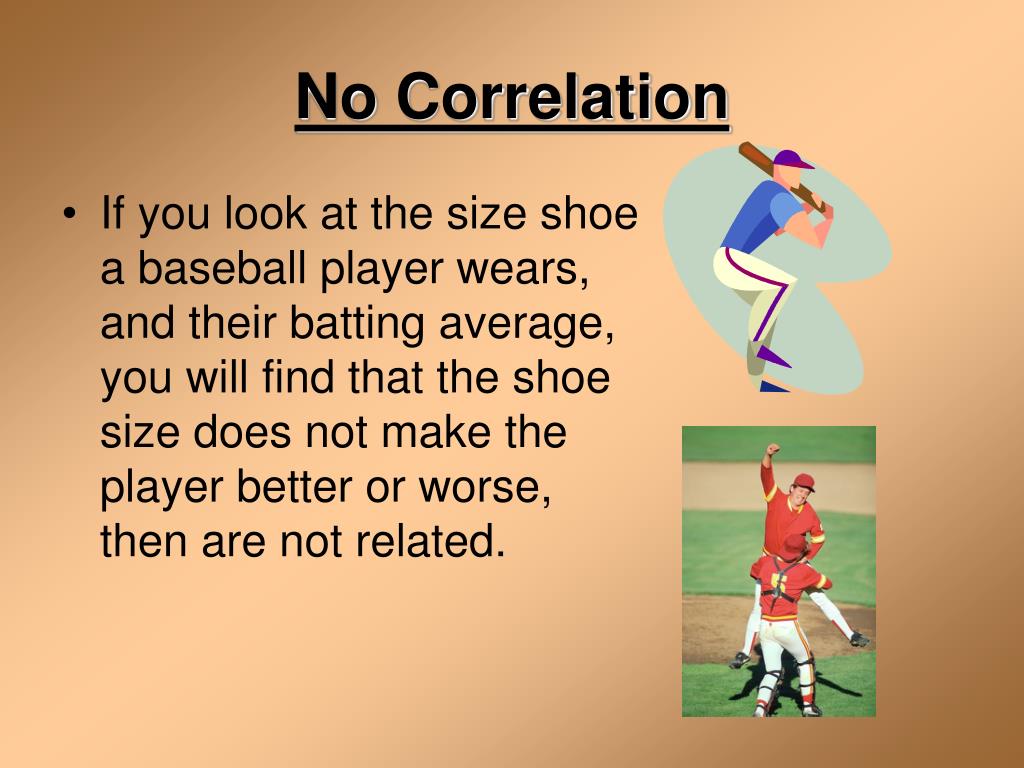 No Correlation

• If you look at the size shoe a baseball player wears, and their batting average, you will find that the shoe size does not make the player better or worse, then are not related.